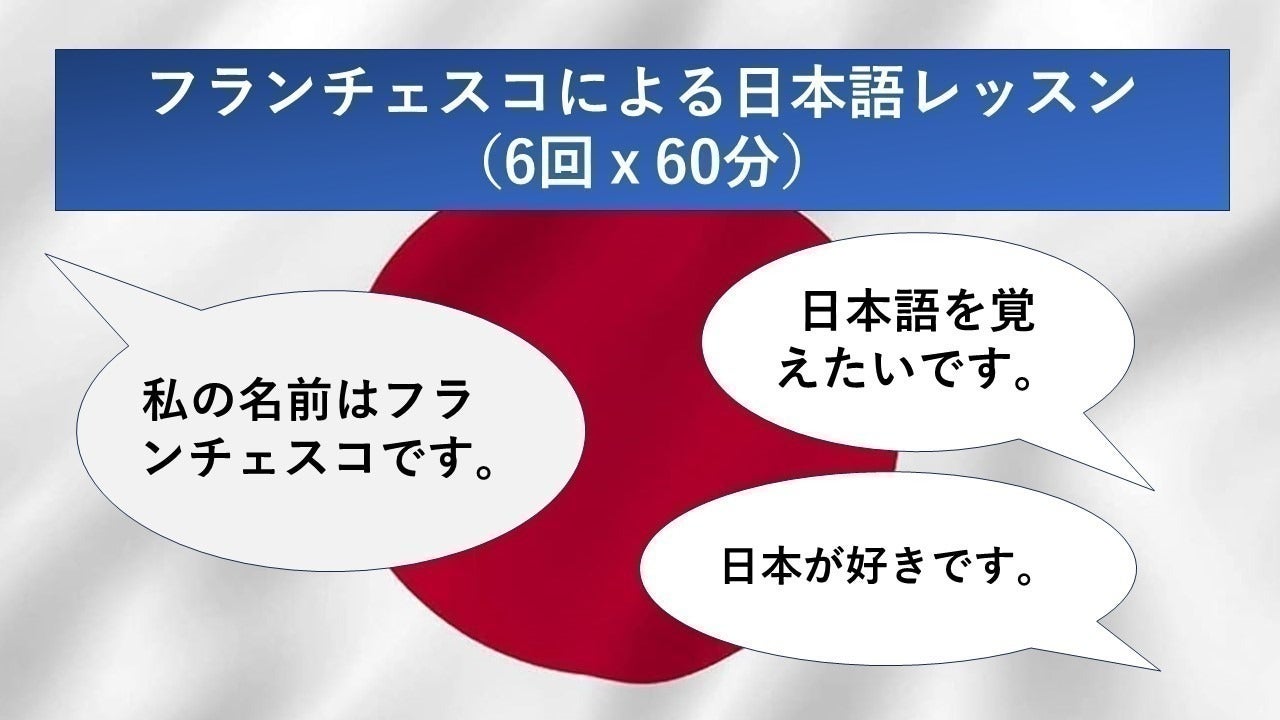 フランチェスコによる日本語レッスン
（6回 x 60分）

私の名前はフランチェスコです。

日本語を覚えたいです。

日本が好きです。